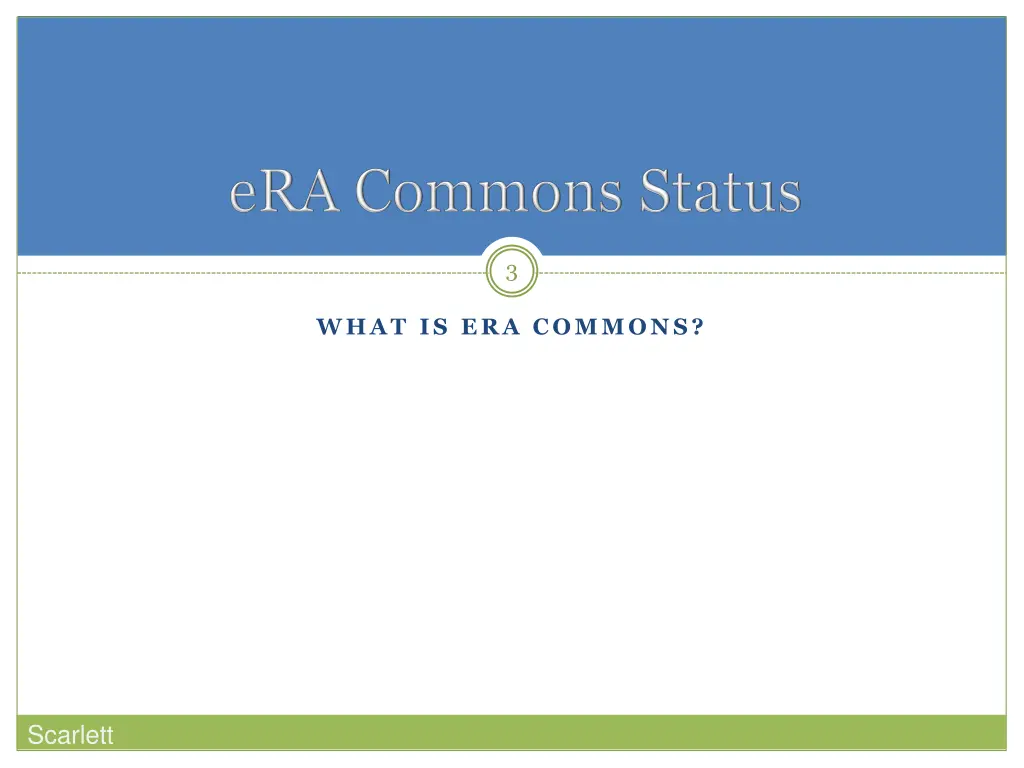 eRA Commons Status

3

WHAT IS ERA COMMONS?

Scarlett